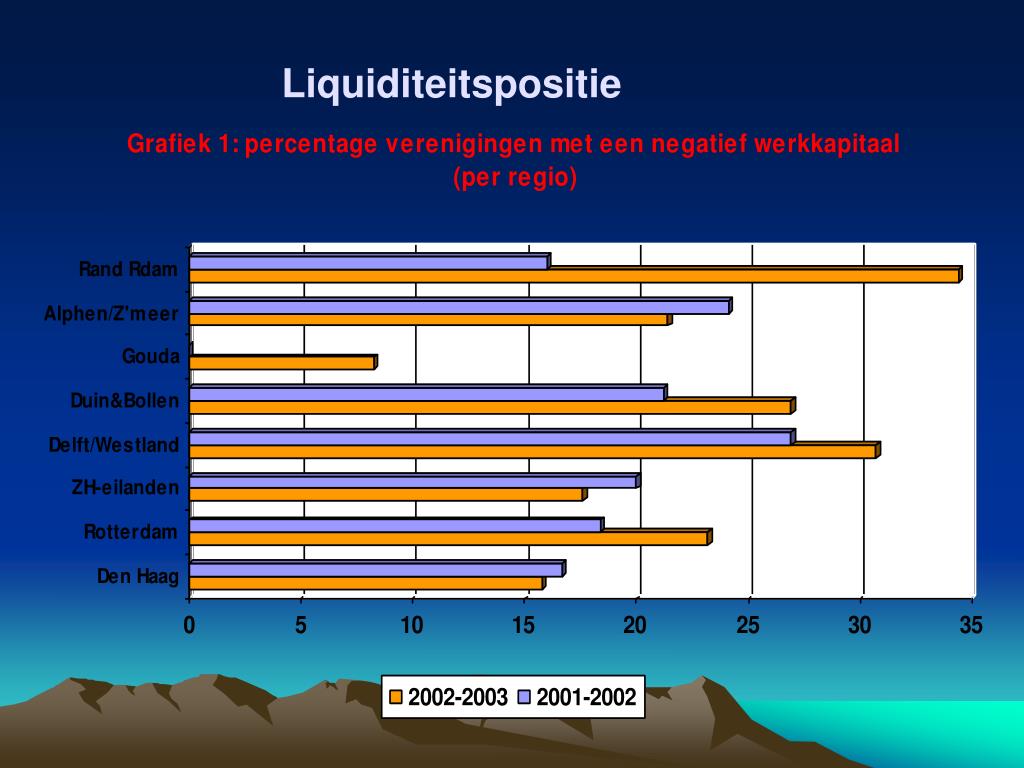 Liquiditeitspositie

Grafiek 1: percentage verenigingen met een negatief werkkapitaal (per regio)

Rand Rdam
Alphen/Z'meer
Gouda
Duin&Bollen
Delft/Westland
ZH-eilanden
Rotterdam
Den Haag

0 5 10 15 20 25 30 35

2002-2003 2001-2002